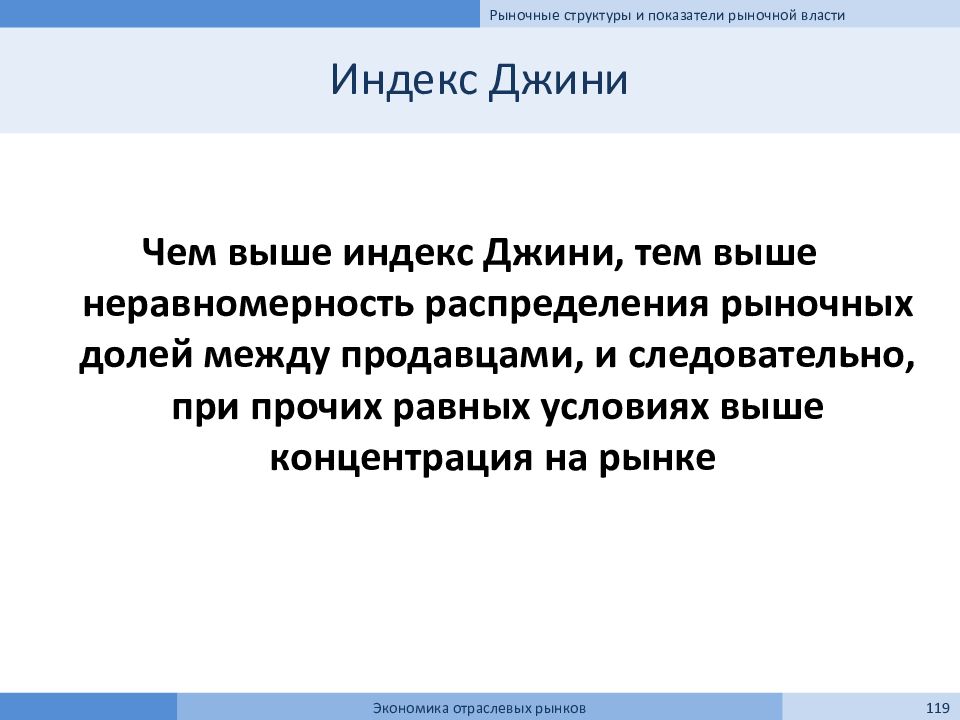 Рыночные структуры и показатели рыночной власти

Индекс Джини

Чем выше индекс Джини, тем выше неравномерность распределения рыночных долей между продавцами, и следовательно, при прочих равных условиях выше концентрация на рынке

Экономика отраслевых рынков

119